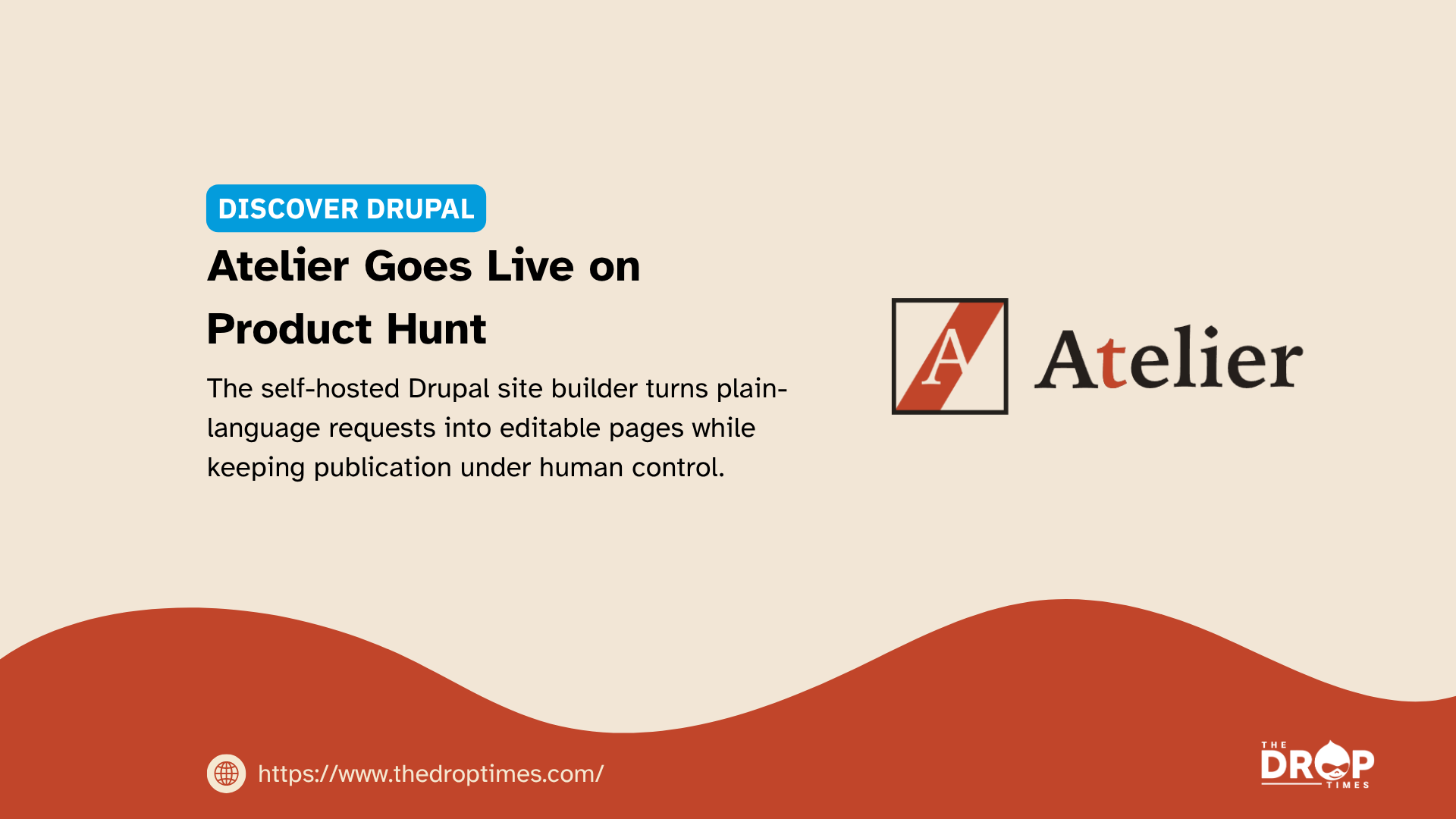 DISCOVER DRUPAL

Atelier Goes Live on Product Hunt

The self-hosted Drupal site builder turns plain-language requests into editable pages while keeping publication under human control.

A Atelier

https://www.thedroptimes.com/

THE DROP TIMES